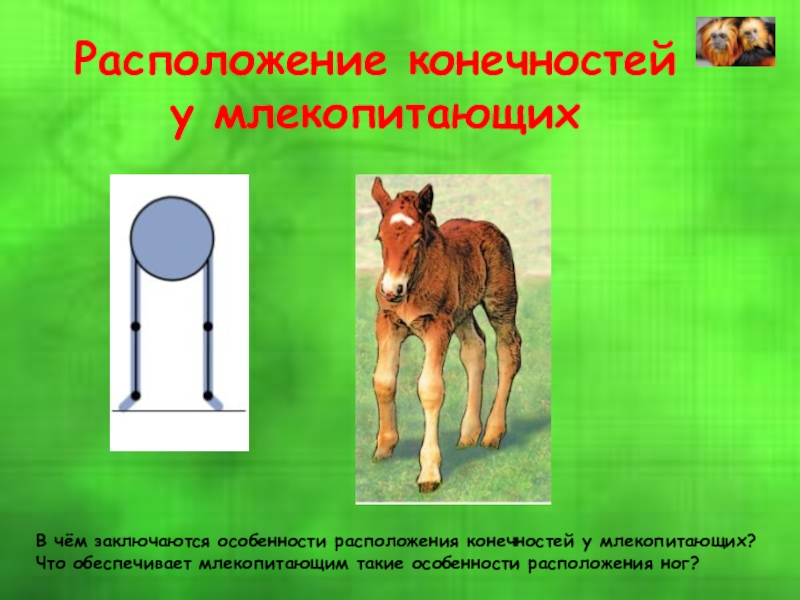 Расположение конечностей у млекопитающих

В чём заключаются особенности расположения конечностей у млекопитающих?
Что обеспечивает млекопитающим такие особенности расположения ног?